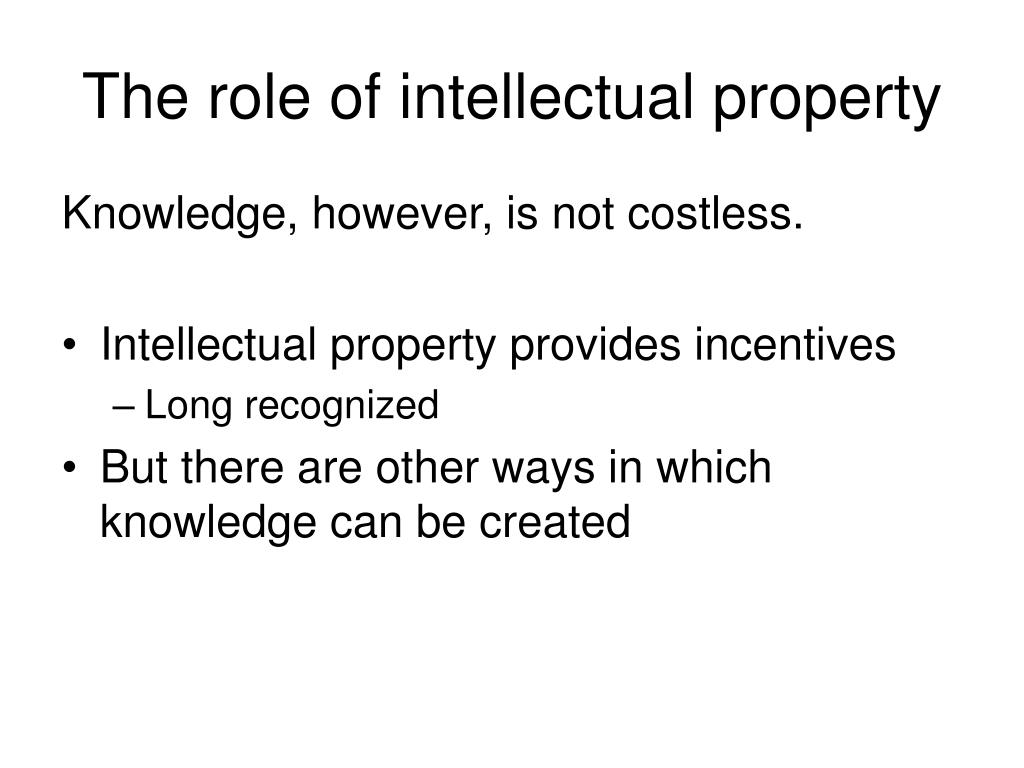 The role of intellectual property

Knowledge, however, is not costless.

• Intellectual property provides incentives
– Long recognized
• But there are other ways in which knowledge can be created